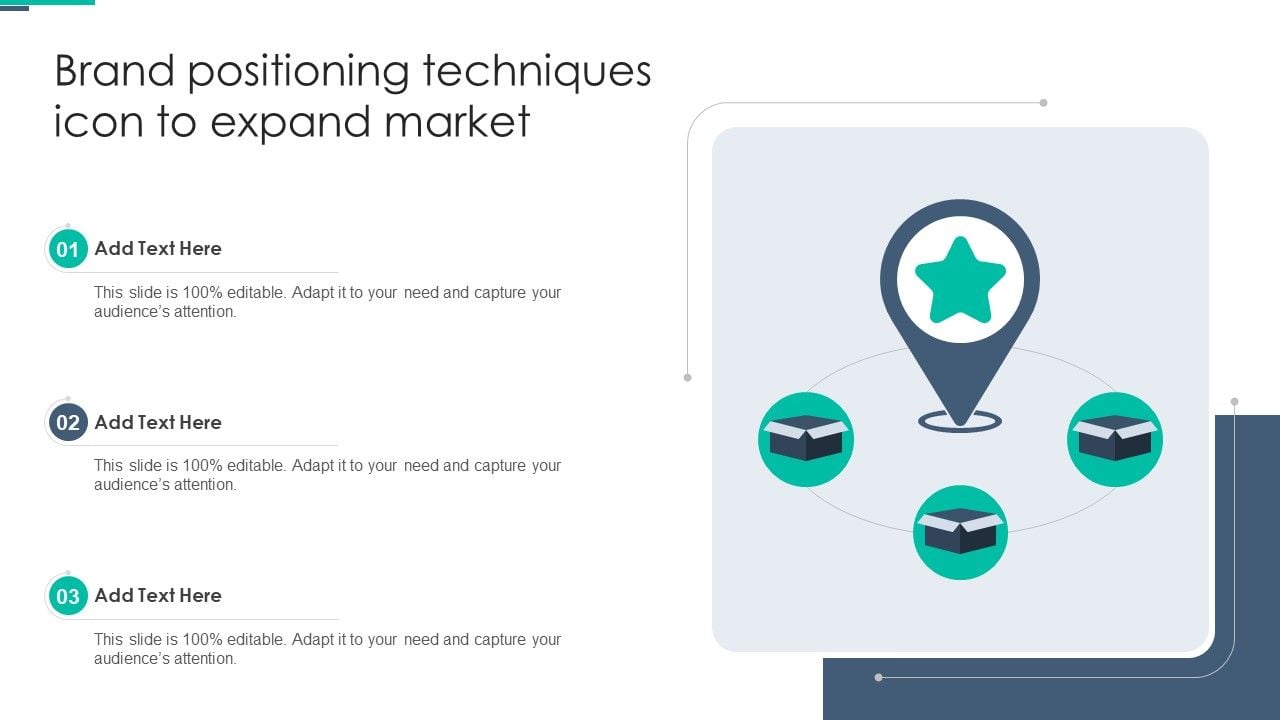 Brand positioning techniques icon to expand market

01 Add Text Here

This slide is 100% editable. Adapt it to your need and capture your audience's attention.

02 Add Text Here

This slide is 100% editable. Adapt it to your need and capture your audience's attention.

03 Add Text Here

This slide is 100% editable. Adapt it to your need and capture your audience's attention.